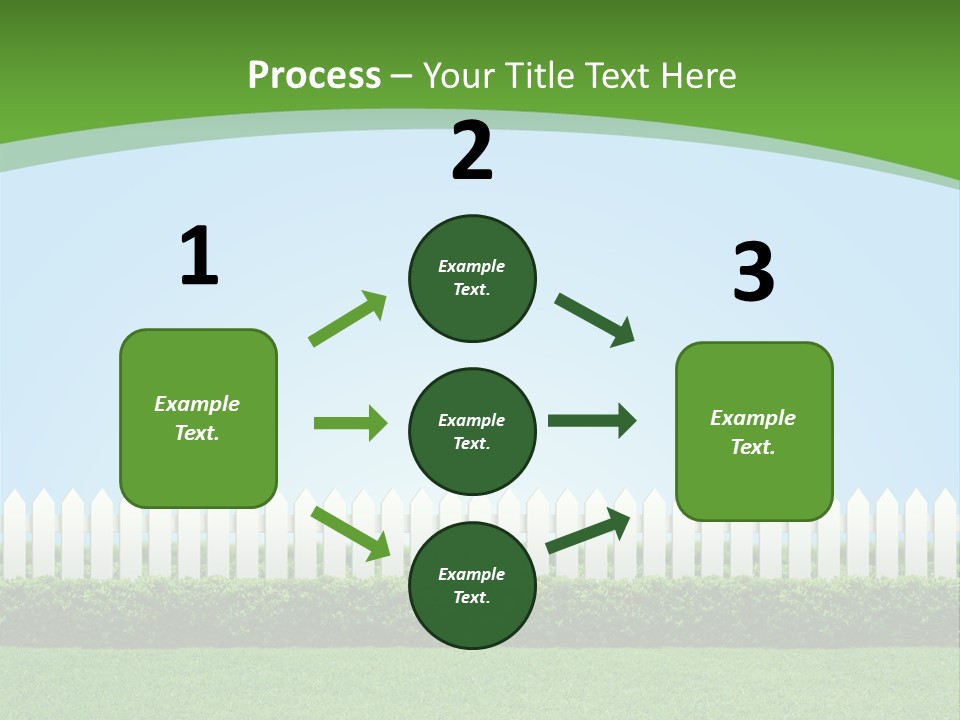 Process – Your Title Text Here

1

Example Text.

2

Example Text.

Example Text.

Example Text.

3

Example Text.